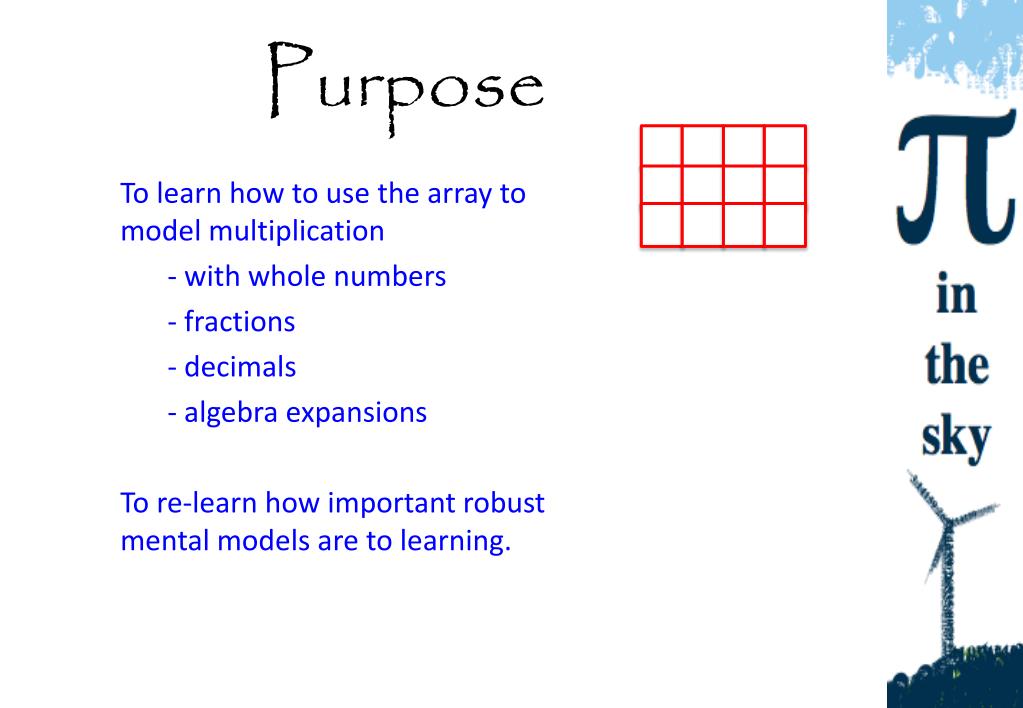 Purpose

To learn how to use the array to model multiplication

- with whole numbers

- fractions

- decimals

- algebra expansions

To re-learn how important robust mental models are to learning.

$\pi$ in the sky